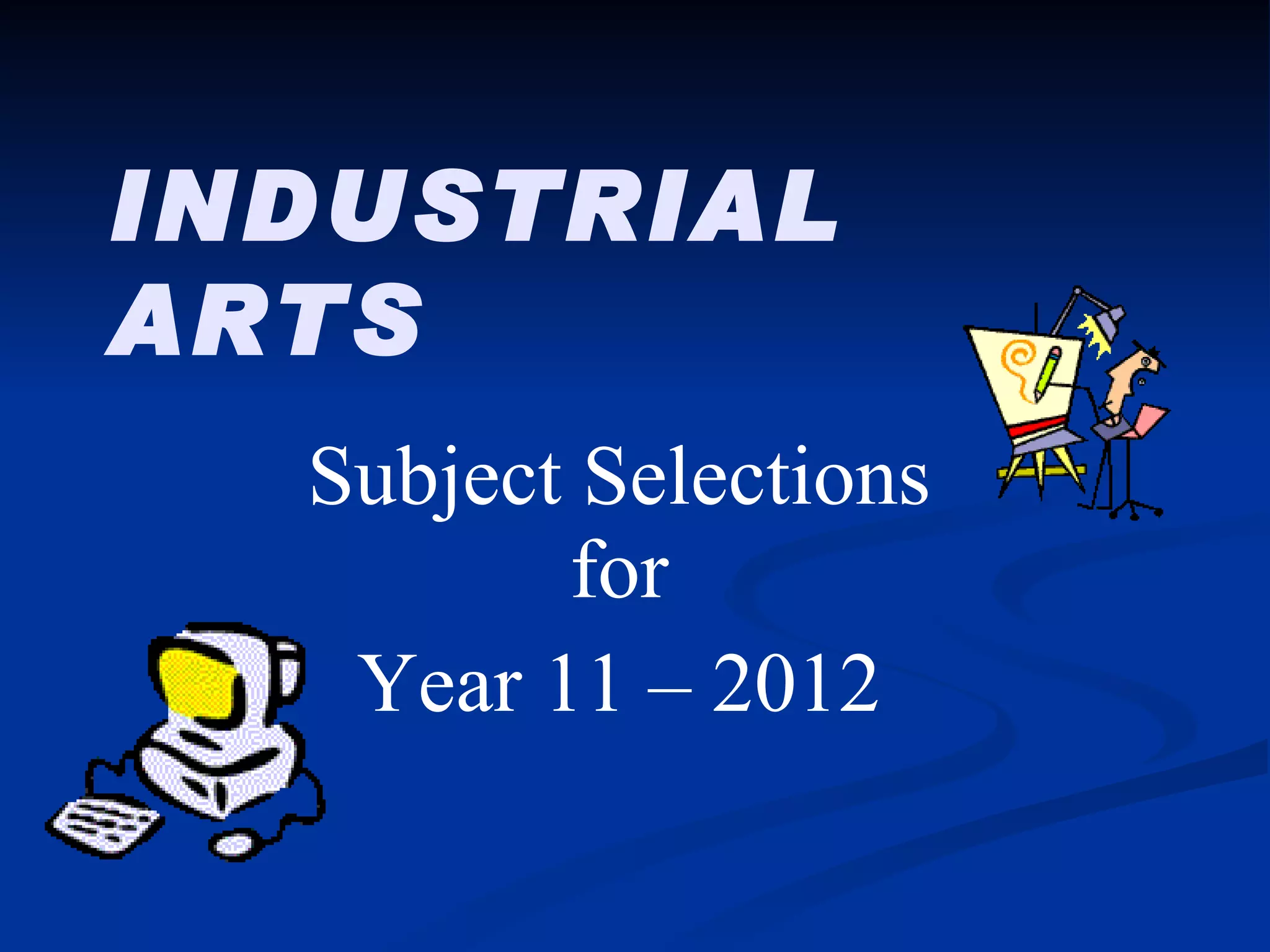 INDUSTRIAL ARTS

Subject Selections for Year 11 – 2012